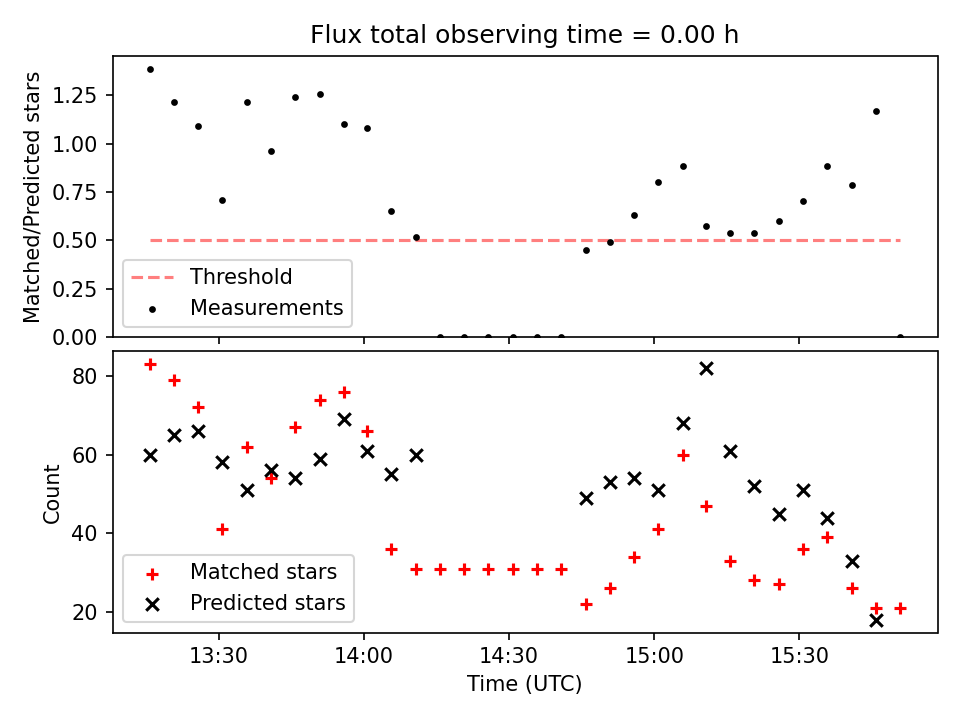 Flux total observing time = 0.00 h

Matched/Predicted stars

1.25
1.00
0.75
0.50
0.25
0.00

Threshold
Measurements

Count

80
60
40
20

Matched stars
Predicted stars

13:30
14:00
14:30
15:00
15:30

Time (UTC)